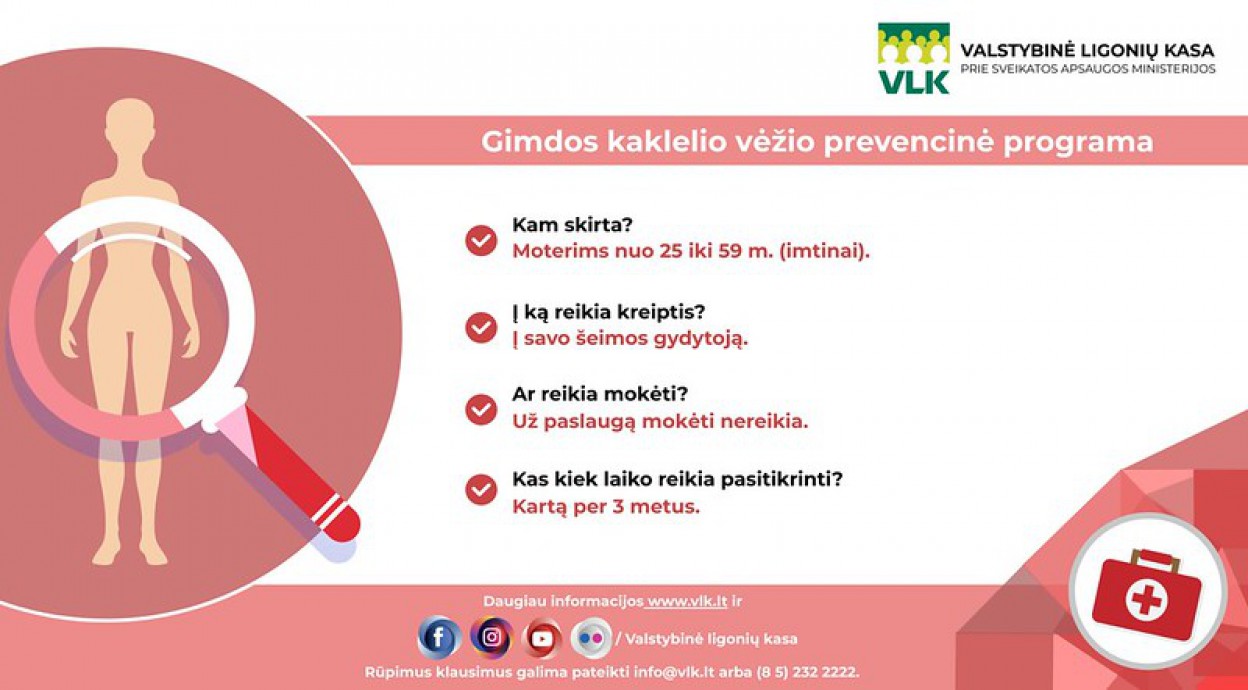 VLK
VALSTYBINĖ LIGONIŲ KASA
PRIE SVEIKATOS APSAUGOS MINISTERIJOS

Gimdos kaklelio vėžio prevencinė programa

Kam skirta?
Moterims nuo 25 iki 59 m. (imtinai).

Į ką reikia kreiptis?
Į savo šeimos gydytoją.

Ar reikia mokėti?
Už paslaugą mokėti nereikia.

Kas kiek laiko reikia pasitikrinti?
Kartą per 3 metus.

Daugiau informacijos www.vlk.lt ir
/ Valstybinė ligonių kasa
Rūpimus klausimus galima pateikti info@vlk.lt arba (8 5) 232 2222.